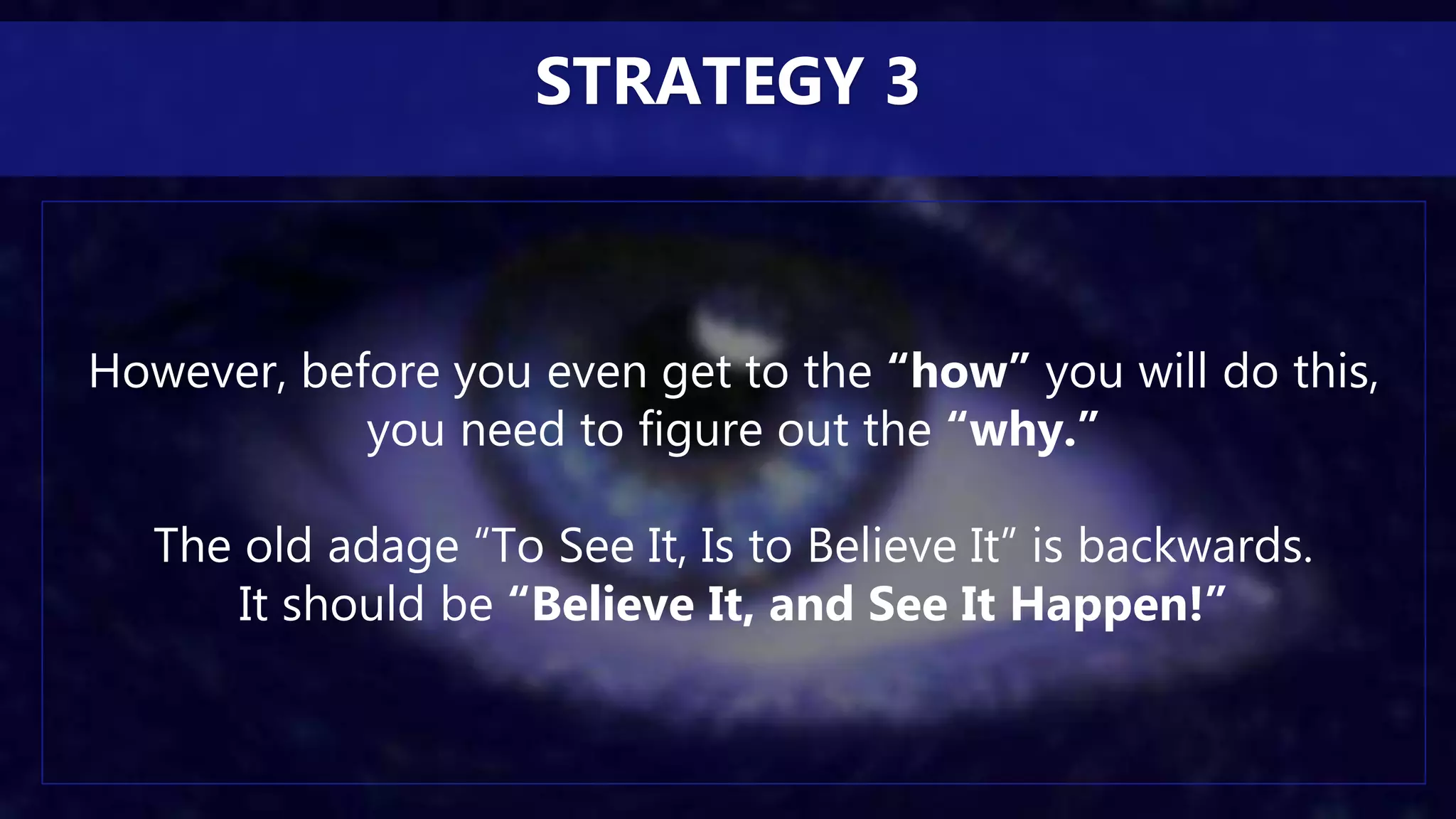 STRATEGY 3

However, before you even get to the “how” you will do this, you need to figure out the “why.”

The old adage “To See It, Is to Believe It” is backwards. It should be “Believe It, and See It Happen!”